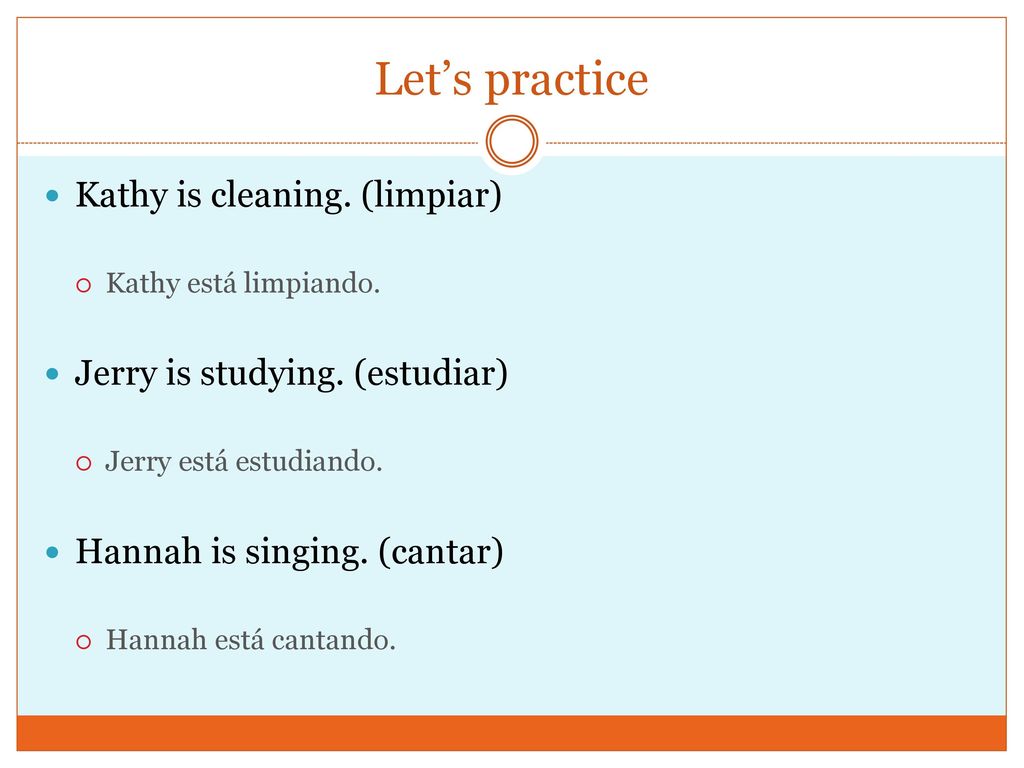 Let’s practice

Kathy is cleaning. (limpiar)

Kathy está limpiando.

Jerry is studying. (estudiar)

Jerry está estudiando.

Hannah is singing. (cantar)

Hannah está cantando.